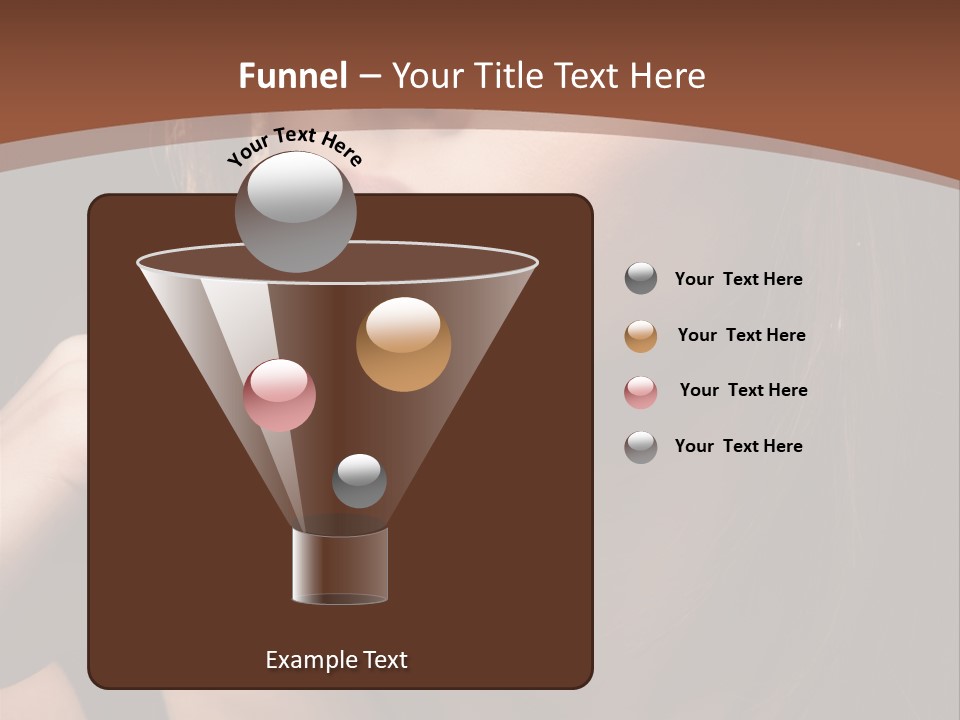 Funnel – Your Title Text Here

Your Text Here

Example Text

Your Text Here

Your Text Here

Your Text Here

Your Text Here